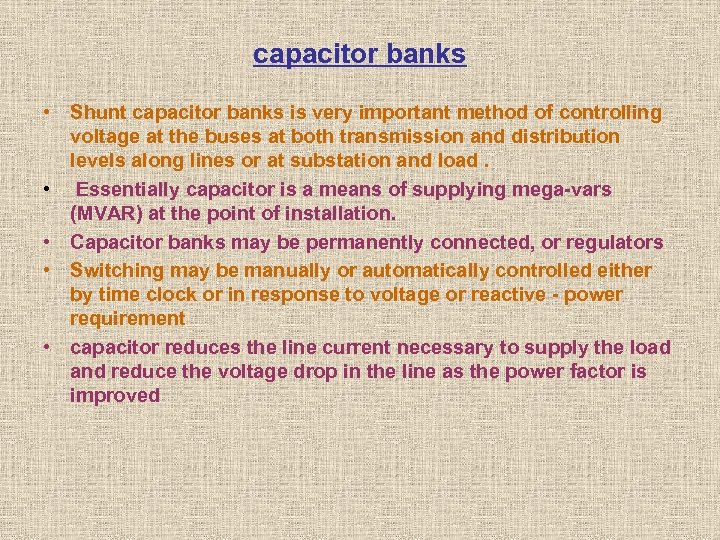 capacitor banks

• Shunt capacitor banks is very important method of controlling voltage at the buses at both transmission and distribution levels along lines or at substation and load .
• Essentially capacitor is a means of supplying mega-vars (MVAR) at the point of installation.
• Capacitor banks may be permanently connected, or regulators
• Switching may be manually or automatically controlled either by time clock or in response to voltage or reactive - power requirement
• capacitor reduces the line current necessary to supply the load and reduce the voltage drop in the line as the power factor is improved